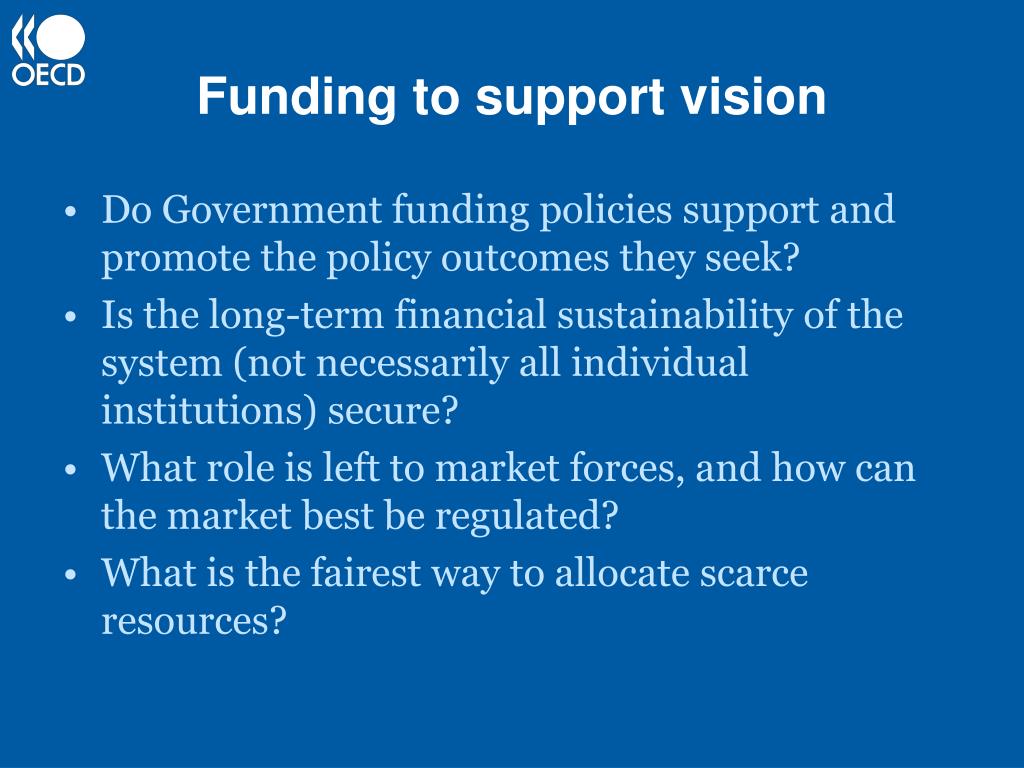 OECD

Funding to support vision

• Do Government funding policies support and promote the policy outcomes they seek?
• Is the long-term financial sustainability of the system (not necessarily all individual institutions) secure?
• What role is left to market forces, and how can the market best be regulated?
• What is the fairest way to allocate scarce resources?